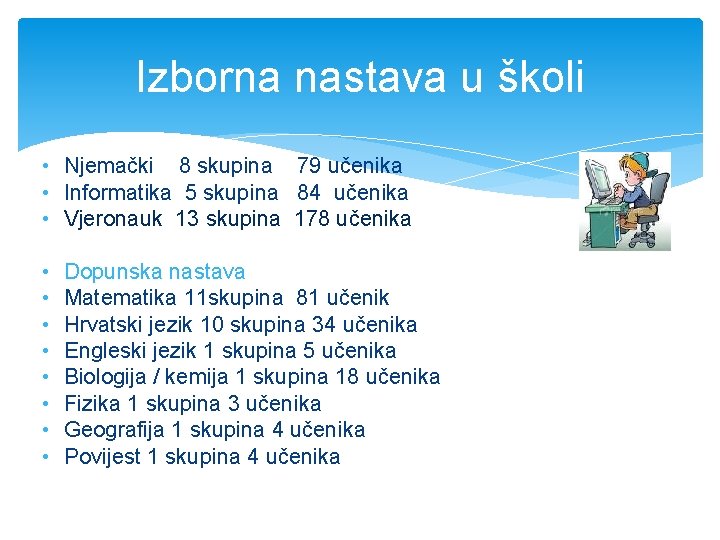 Izborna nastava u školi

• Njemački 8 skupina 79 učenika
• Informatika 5 skupina 84 učenika
• Vjeronauk 13 skupina 178 učenika

• Dopunska nastava
• Matematika 11skupina 81 učenik
• Hrvatski jezik 10 skupina 34 učenika
• Engleski jezik 1 skupina 5 učenika
• Biologija / kemija 1 skupina 18 učenika
• Fizika 1 skupina 3 učenika
• Geografija 1 skupina 4 učenika
• Povijest 1 skupina 4 učenika